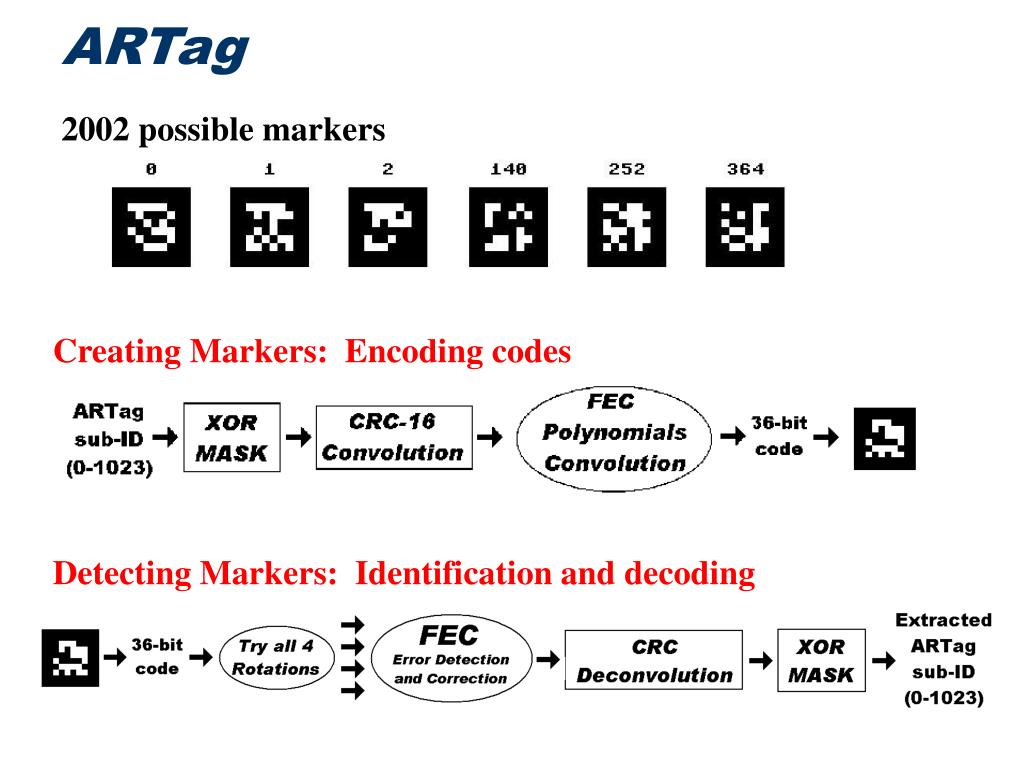 ARTag

2002 possible markers

0 1 2 140 252 364

Creating Markers: Encoding codes

ARTag sub-ID (0-1023) XOR MASK CRC-16 Convolution FEC Polynomials Convolution 36-bit code

Detecting Markers: Identification and decoding

36-bit code Try all 4 Rotations FEC Error Detection and Correction CRC Deconvolution XOR MASK Extracted ARTag sub-ID (0-1023)